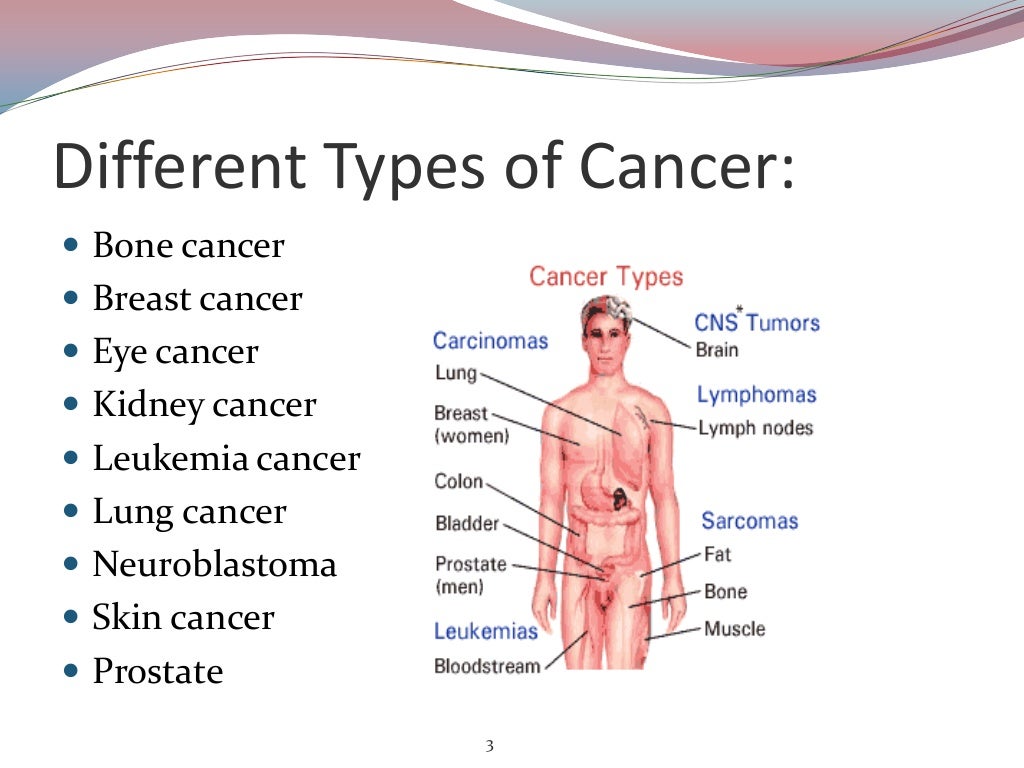 Different Types of Cancer:

- Bone cancer
- Breast cancer
- Eye cancer
- Kidney cancer
- Leukemia cancer
- Lung cancer
- Neuroblastoma
- Skin cancer
- Prostate

Cancer Types

Carcinomas
Lung
Breast (women)
Colon
Bladder
Prostate (men)

Leukemias
Bloodstream

CNS* Tumors
Brain

Lymphomas
Lymph nodes

Sarcomas
Fat
Bone
Muscle

3